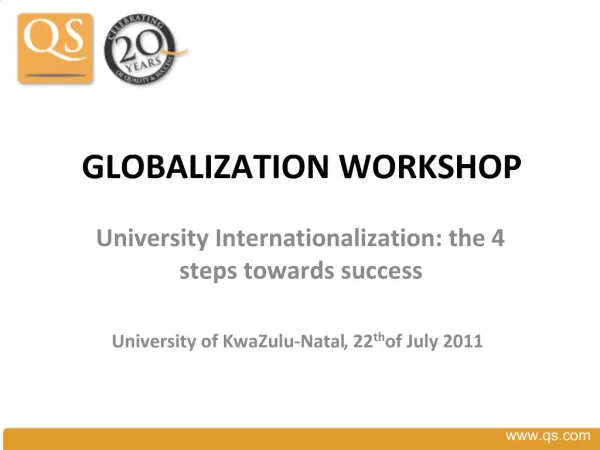 QS

CELEBRATING 20 YEARS OF QUALITY & SUCCESS

GLOBALIZATION WORKSHOP

University Internationalization: the 4 steps towards success

University of KwaZulu-Natal, 22$^{th}$of July 2011

www.qs.com